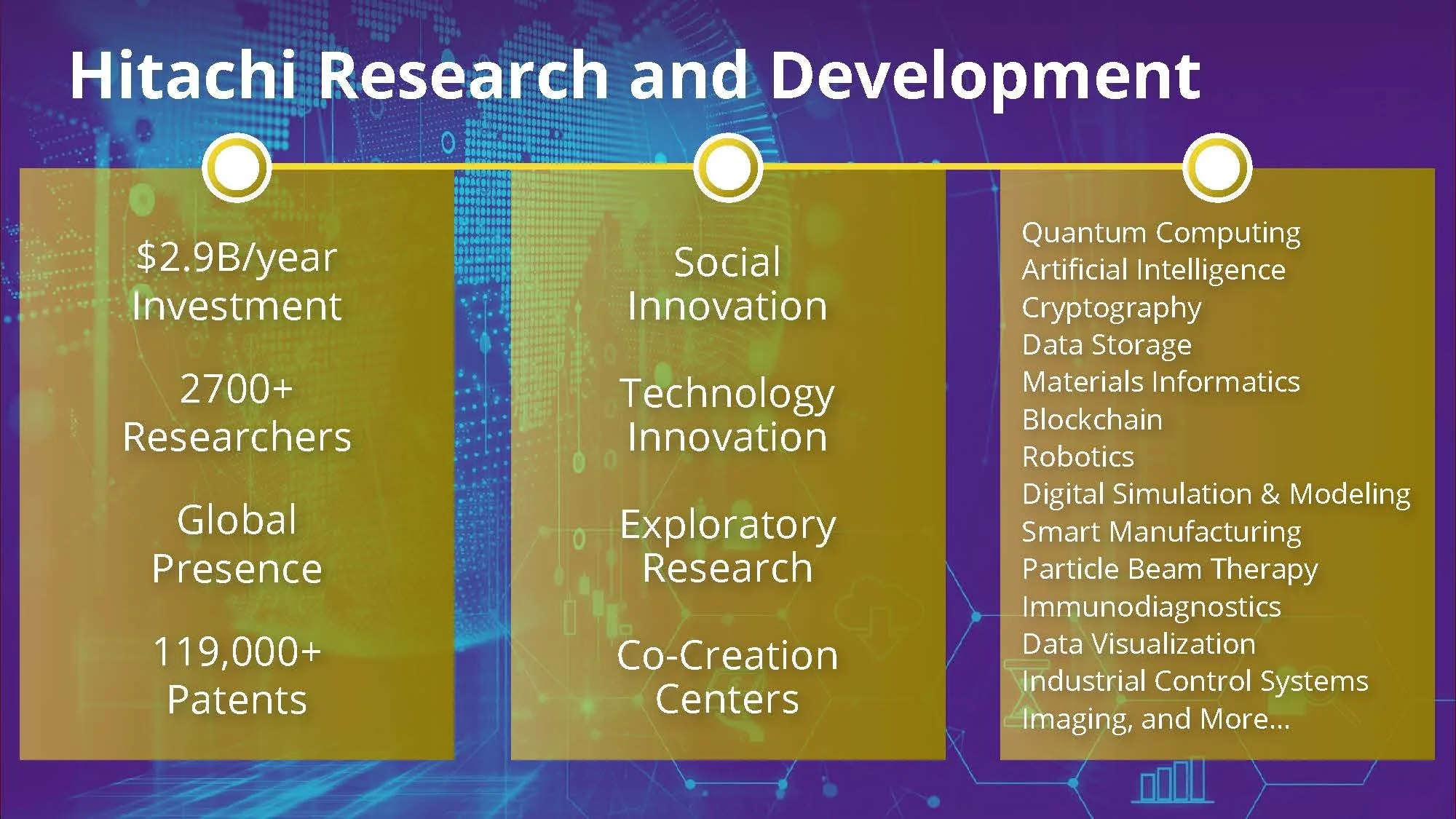 Hitachi Research and Development

\$2.9B/year Investment

2700+ Researchers

Global Presence

119,000+ Patents

Social Innovation

Technology Innovation

Exploratory Research

Co-Creation Centers

Quantum Computing
Artificial Intelligence
Cryptography
Data Storage
Materials Informatics
Blockchain
Robotics
Digital Simulation & Modeling
Smart Manufacturing
Particle Beam Therapy
Immunodiagnostics
Data Visualization
Industrial Control Systems
Imaging, and More...